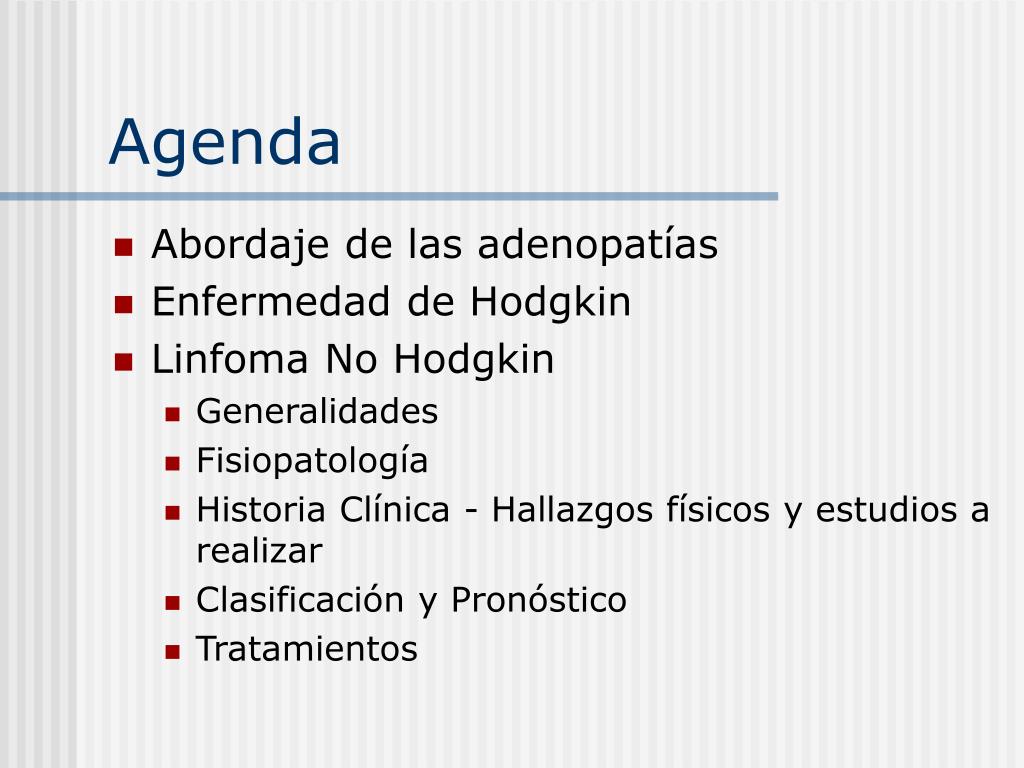 Agenda

- Abordaje de las adenopatías
- Enfermedad de Hodgkin
- Linfoma No Hodgkin
  - Generalidades
  - Fisiopatología
  - Historia Clínica - Hallazgos físicos y estudios a realizar
  - Clasificación y Pronóstico
  - Tratamientos